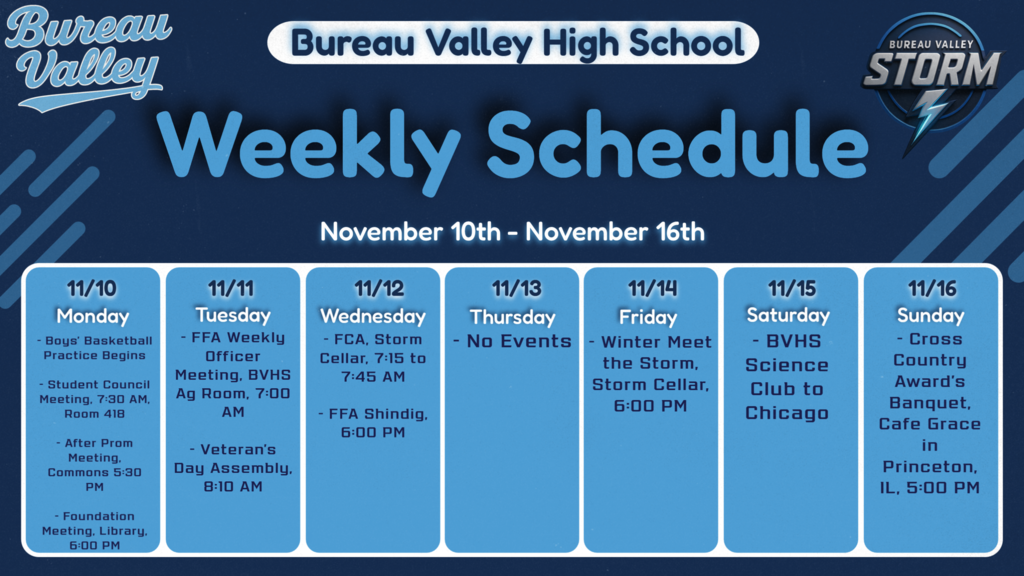 Bureau Valley

Bureau Valley High School

BUREAU VALLEY STORM

Weekly Schedule

November 10th - November 16th

11/10
Monday
- Boys' Basketball Practice Begins

- Student Council Meeting, 7:30 AM, Room 418

- After Prom Meeting, Commons 5:30 PM

- Foundation Meeting, Library, 6:00 PM

11/11
Tuesday
- FFA Weekly Officer Meeting, BVHS Ag Room, 7:00 AM

- Veteran's Day Assembly, 8:10 AM

11/12
Wednesday
- FCA, Storm Cellar, 7:15 to 7:45 AM

- FFA Shindig, 6:00 PM

11/13
Thursday
- No Events

11/14
Friday
- Winter Meet the Storm, Storm Cellar, 6:00 PM

11/15
Saturday
- BVHS Science Club to Chicago

11/16
Sunday
- Cross Country Award's Banquet, Cafe Grace in Princeton, IL, 5:00 PM